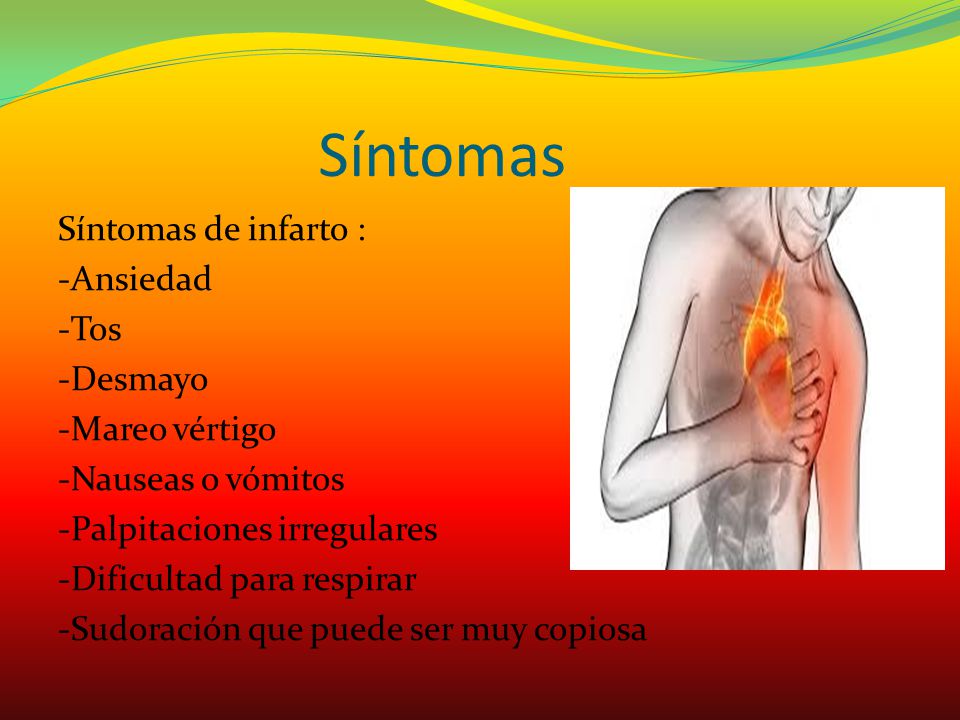 Síntomas

Síntomas de infarto :
-Ansiedad
-Tos
-Desmayo
-Mareo vértigo
-Nauseas o vómitos
-Palpitaciones irregulares
-Dificultad para respirar
-Sudoración que puede ser muy copiosa